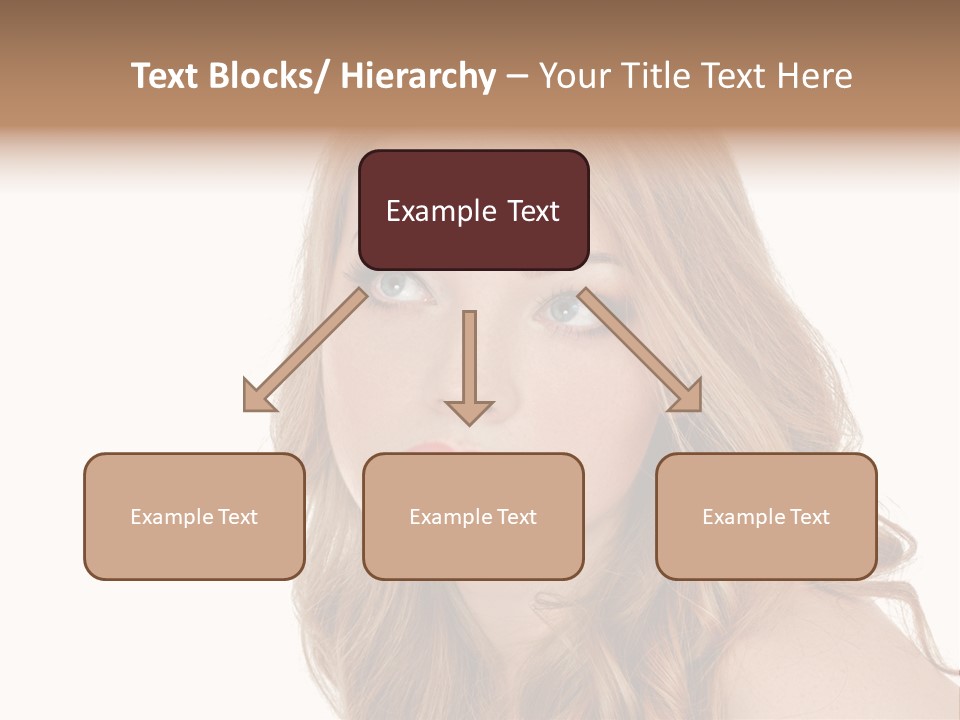 Text Blocks/ Hierarchy – Your Title Text Here

Example Text

Example Text

Example Text

Example Text